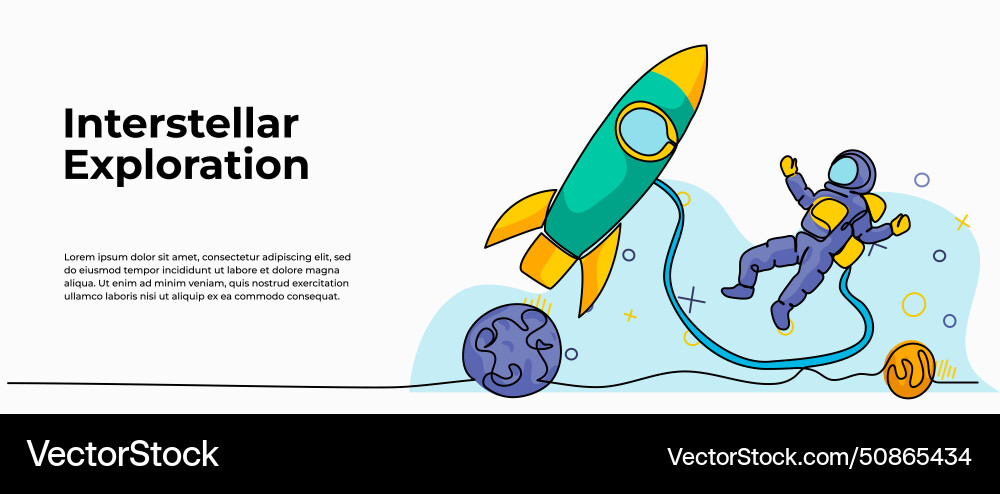 Interstellar Exploration

Lorem ipsum dolor sit amet, consectetur adipiscing elit, sed do eiusmod tempor incididunt ut labore et dolore magna aliqua. Ut enim ad minim veniam, quis nostrud exercitation ullamco laboris nisi ut aliquip ex ea commodo consequat.

VectorStock

VectorStock.com/50865434